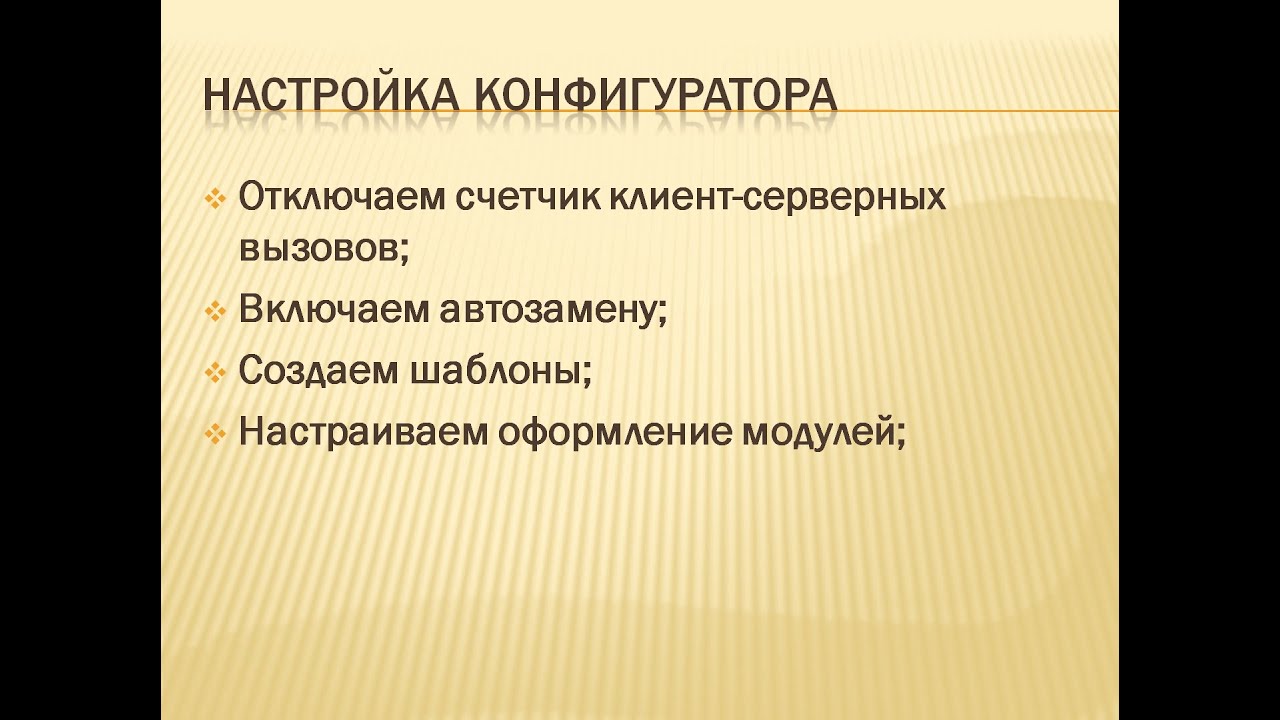 НАСТРОЙКА КОНФИГУРАТОРА

Отключаем счетчик клиент-серверных вызовов;

Включаем автозамену;

Создаем шаблоны;

Настраиваем оформление модулей;